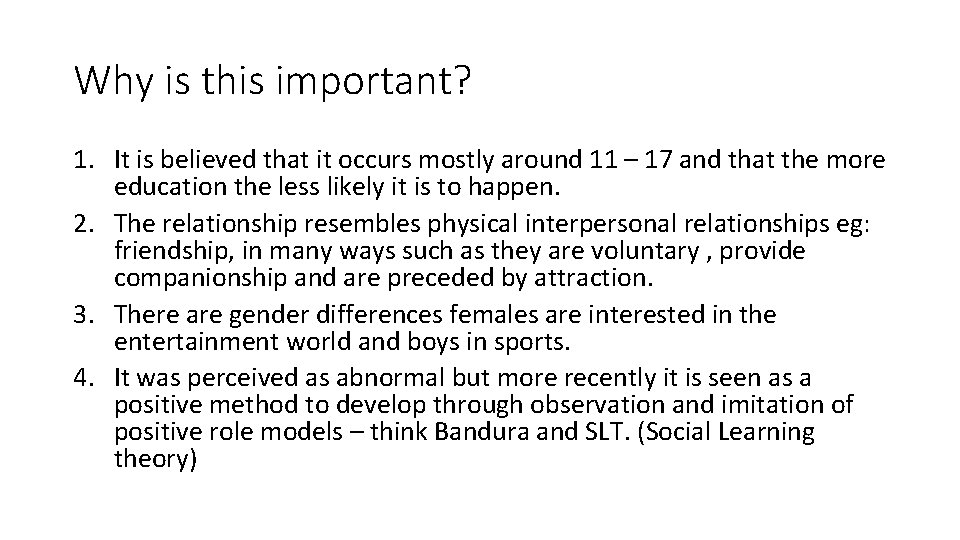 Why is this important?

1. It is believed that it occurs mostly around 11 – 17 and that the more education the less likely it is to happen.
2. The relationship resembles physical interpersonal relationships eg: friendship, in many ways such as they are voluntary , provide companionship and are preceded by attraction.
3. There are gender differences females are interested in the entertainment world and boys in sports.
4. It was perceived as abnormal but more recently it is seen as a positive method to develop through observation and imitation of positive role models – think Bandura and SLT. (Social Learning theory)